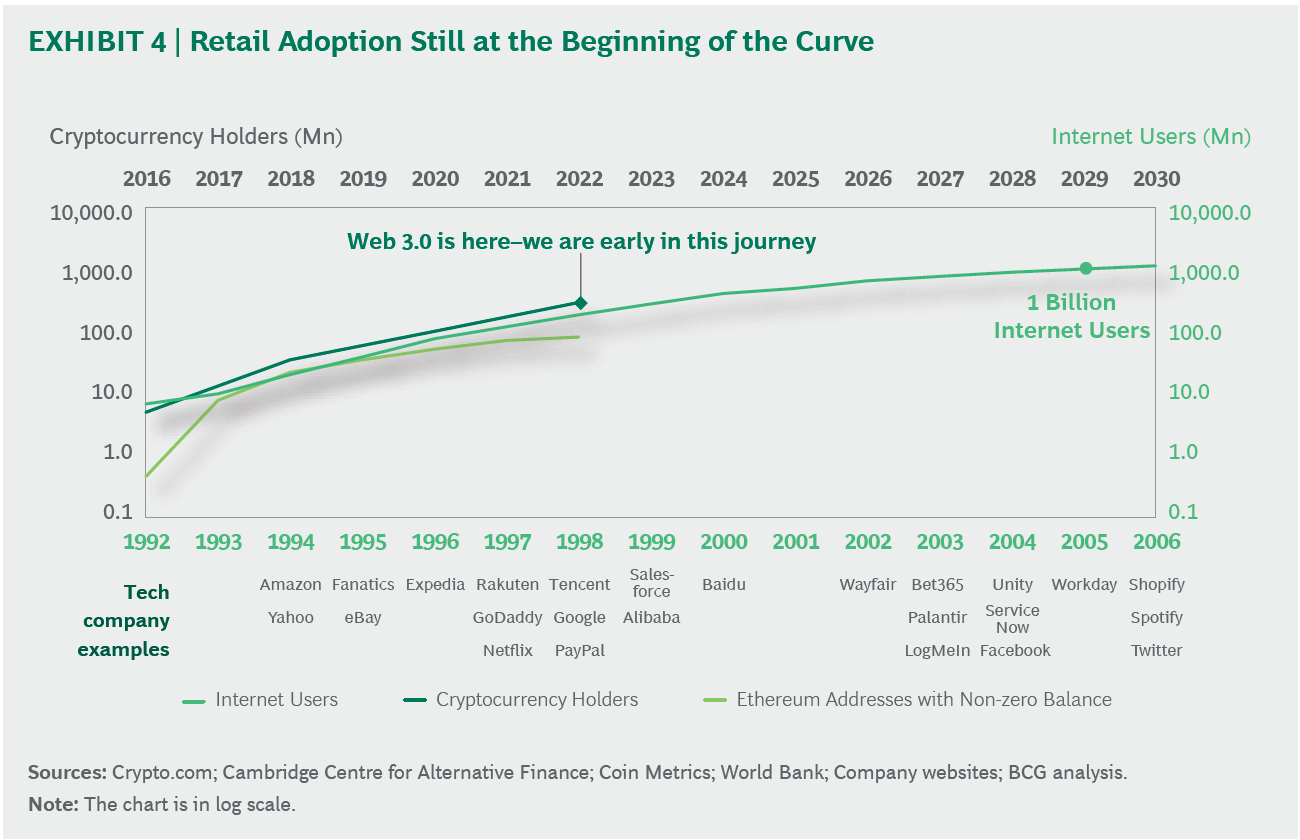 EXHIBIT 4 | Retail Adoption Still at the Beginning of the Curve

Cryptocurrency Holders (Mn)

Internet Users (Mn)

2016 2017 2018 2019 2020 2021 2022 2023 2024 2025 2026 2027 2028 2029 2030

10,000.0
1,000.0
100.0
10.0
1.0
0.1

10,000.0
1,000.0
100.0
10.0
1.0
0.1

Web 3.0 is here–we are early in this journey

1 Billion Internet Users

1992 1993 1994 1995 1996 1997 1998 1999 2000 2001 2002 2003 2004 2005 2006

Tech company examples

Amazon Yahoo
Fanatics eBay
Expedia
Rakuten GoDaddy Netflix
Tencent Google PayPal
Salesforce Alibaba
Baidu
Wayfair
Bet365 Palantir LogMeIn
Unity Service Now Facebook
Workday
Shopify Spotify Twitter

Internet Users
Cryptocurrency Holders
Ethereum Addresses with Non-zero Balance

Sources: Crypto.com; Cambridge Centre for Alternative Finance; Coin Metrics; World Bank; Company websites; BCG analysis.
Note: The chart is in log scale.